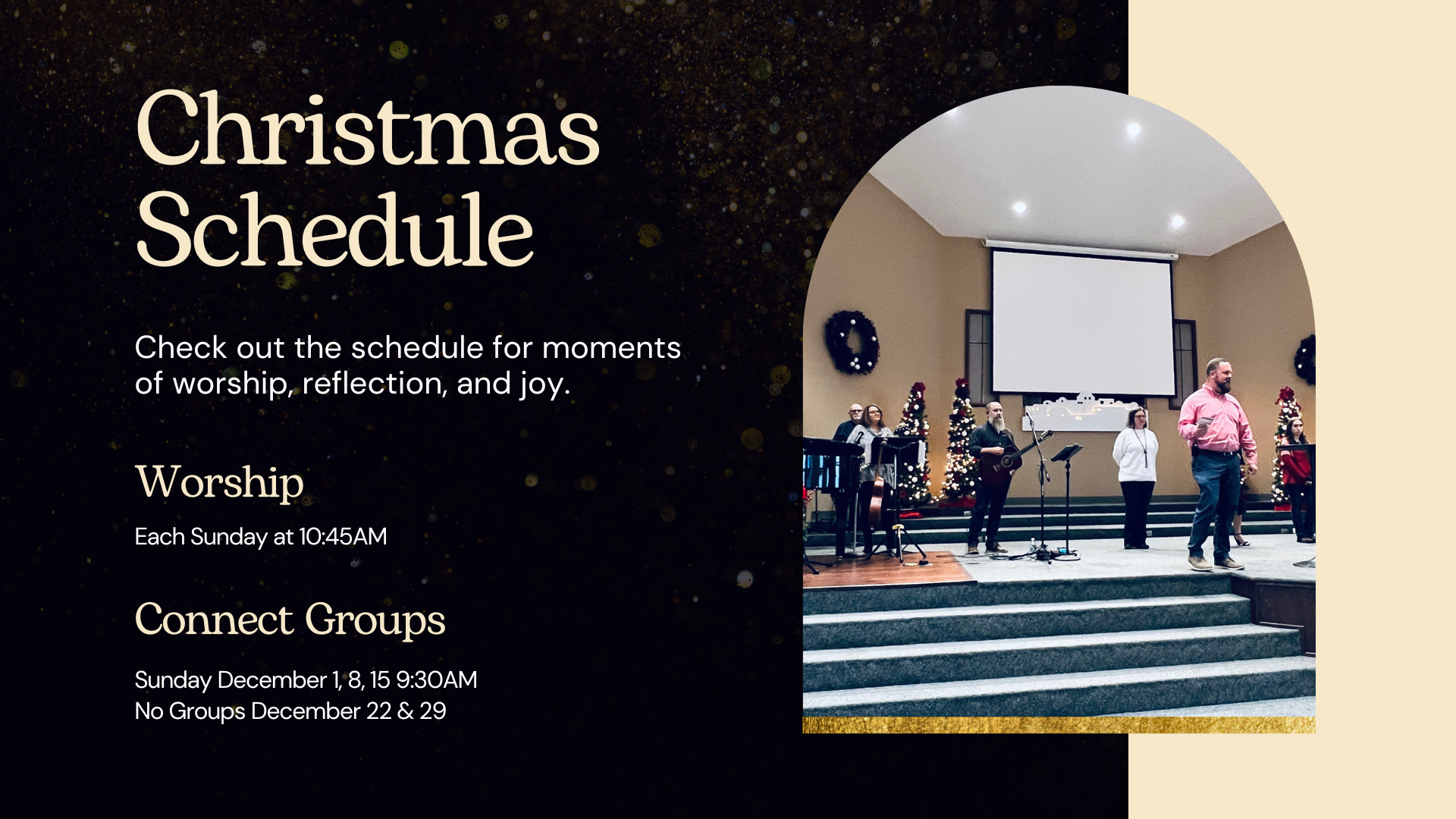 Christmas Schedule

Check out the schedule for moments of worship, reflection, and joy.

Worship

Each Sunday at 10:45AM

Connect Groups

Sunday December 1, 8, 15 9:30AM
No Groups December 22 & 29